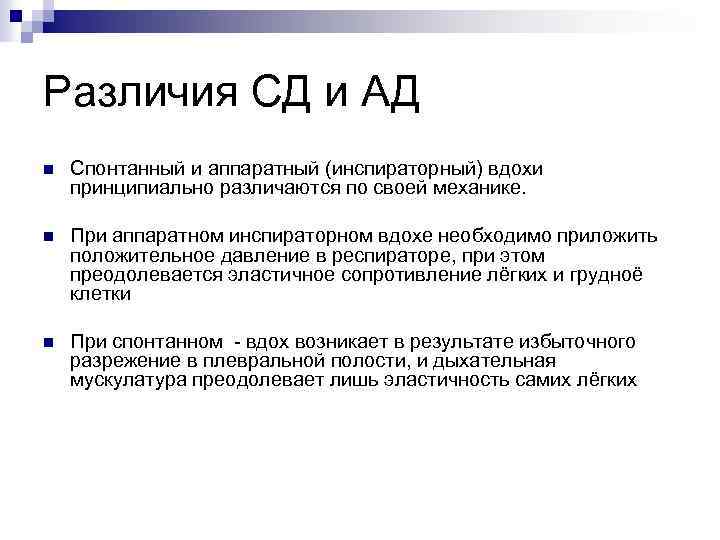 Различия СД и АД

Спонтанный и аппаратный (инспираторный) вдохи принципиально различаются по своей механике.

При аппаратном инспираторном вдохе необходимо приложить положительное давление в респираторе, при этом преодолевается эластичное сопротивление лёгких и грудноё клетки

При спонтанном - вдох возникает в результате избыточного разрежение в плевральной полости, и дыхательная мускулатура преодолевает лишь эластичность самих лёгких